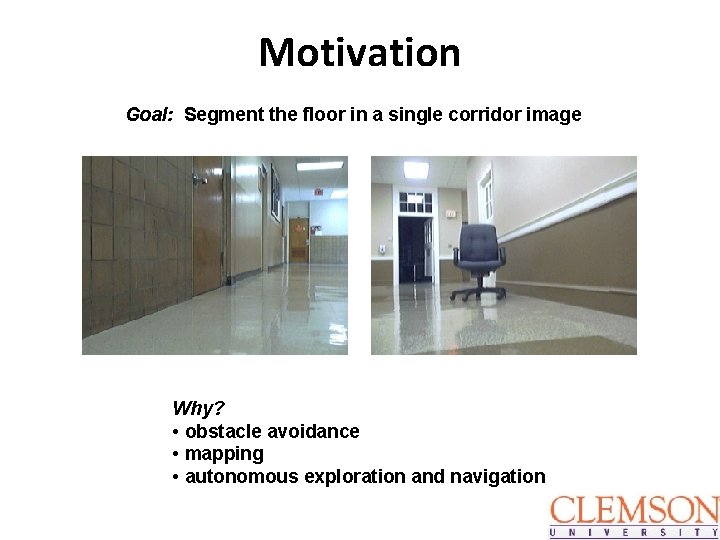 Motivation

Goal: Segment the floor in a single corridor image

Why?
• obstacle avoidance
• mapping
• autonomous exploration and navigation

CLEMSON
UNIVERSITY